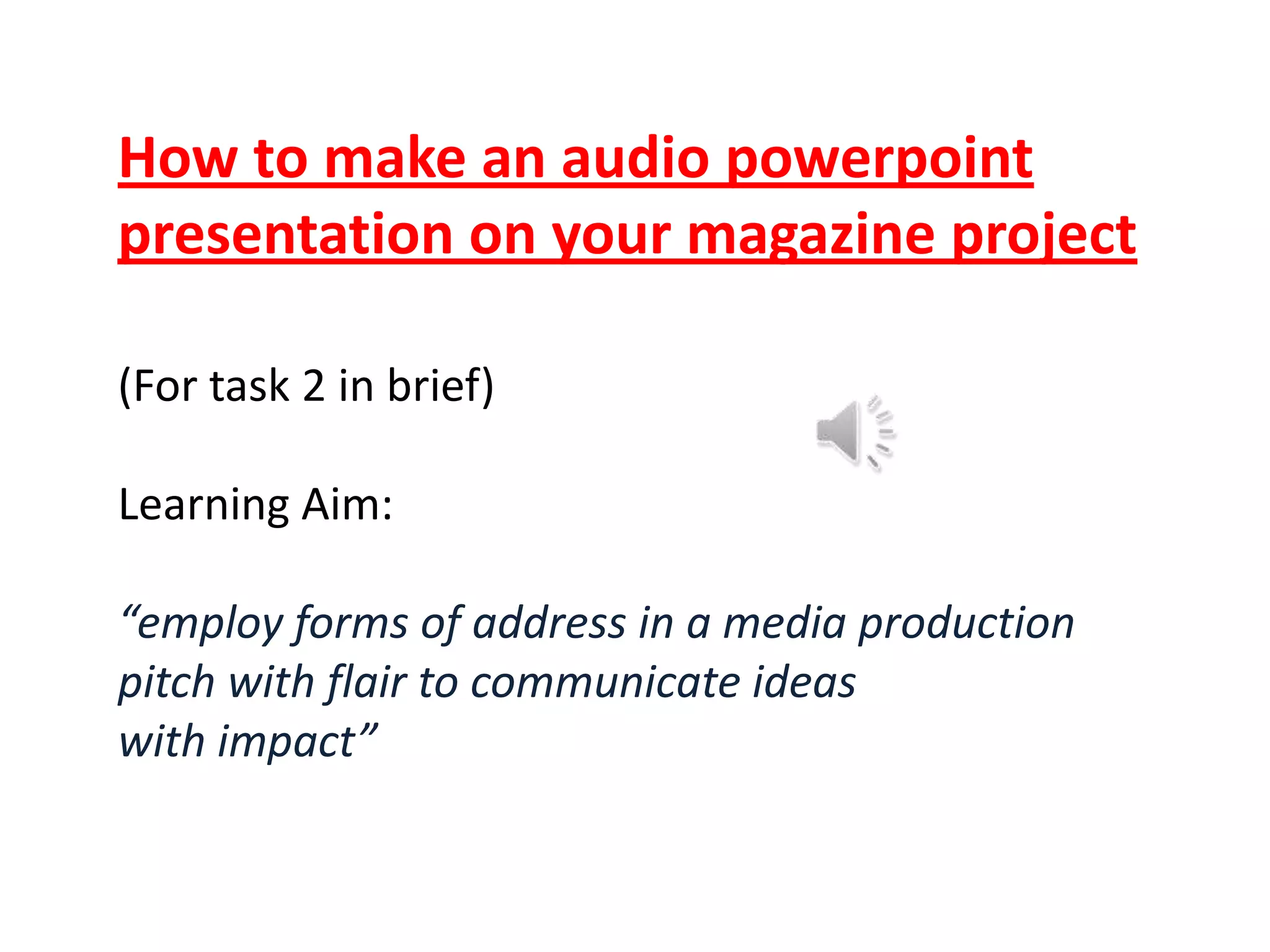 How to make an audio powerpoint presentation on your magazine project

(For task 2 in brief)

Learning Aim:

“employ forms of address in a media production pitch with flair to communicate ideas with impact”